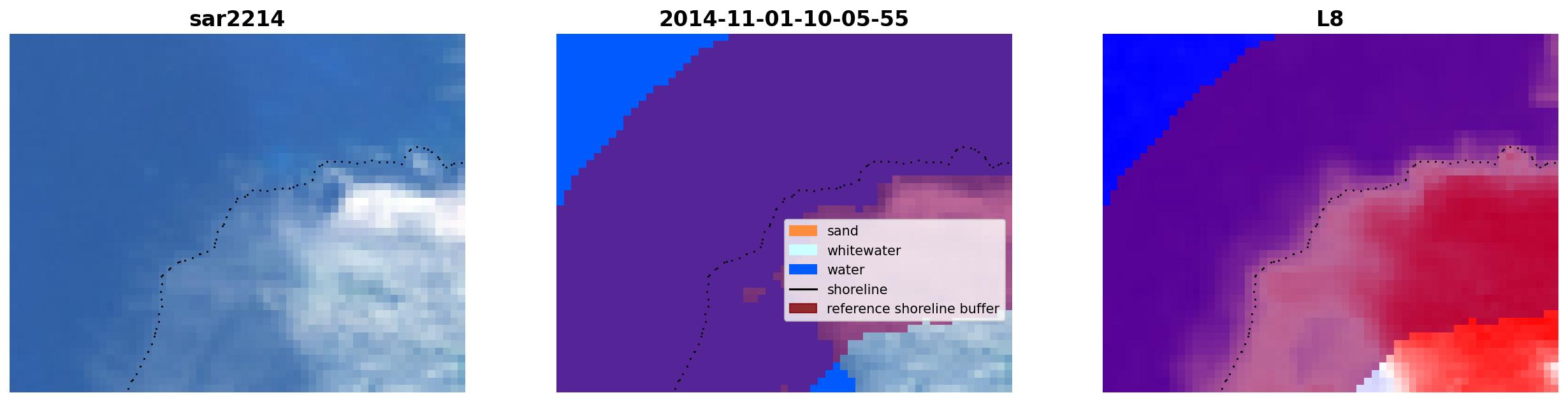 sar2214

2014-11-01-10-05-55

sand
whitewater
water
shoreline
reference shoreline buffer

L8